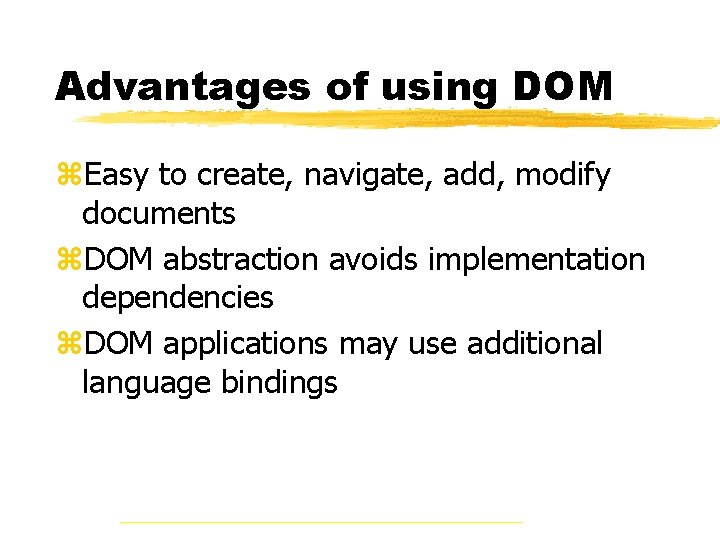 Advantages of using DOM

⌘Easy to create, navigate, add, modify documents

⌘DOM abstraction avoids implementation dependencies

⌘DOM applications may use additional language bindings